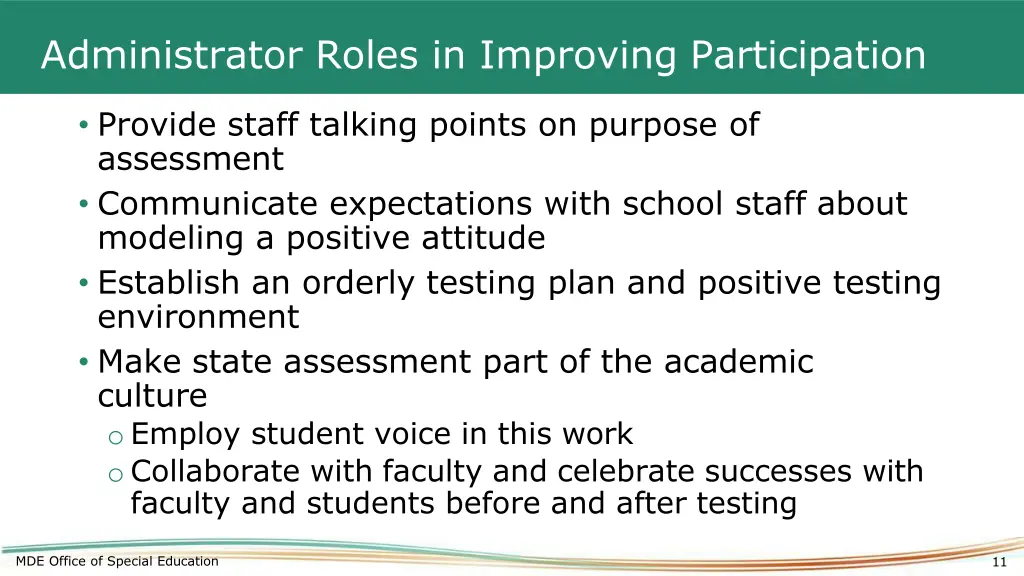 Administrator Roles in Improving Participation

• Provide staff talking points on purpose of assessment
• Communicate expectations with school staff about modeling a positive attitude
• Establish an orderly testing plan and positive testing environment
• Make state assessment part of the academic culture
  o Employ student voice in this work
  o Collaborate with faculty and celebrate successes with faculty and students before and after testing

MDE Office of Special Education

11